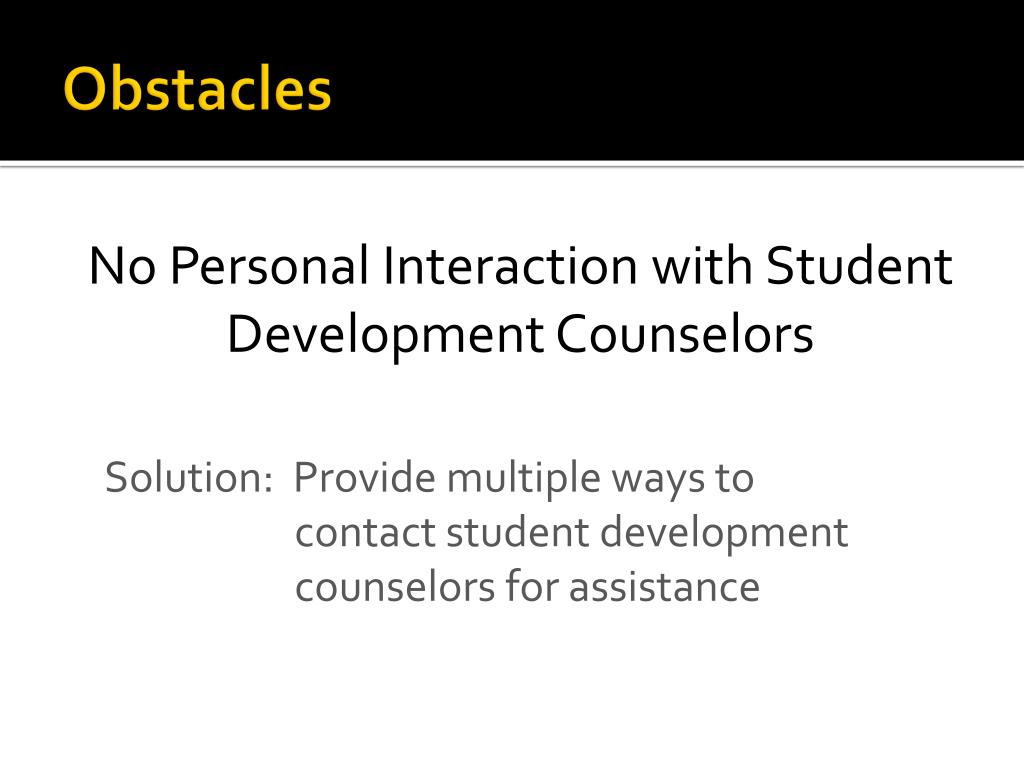 Obstacles

No Personal Interaction with Student Development Counselors

Solution: Provide multiple ways to contact student development counselors for assistance